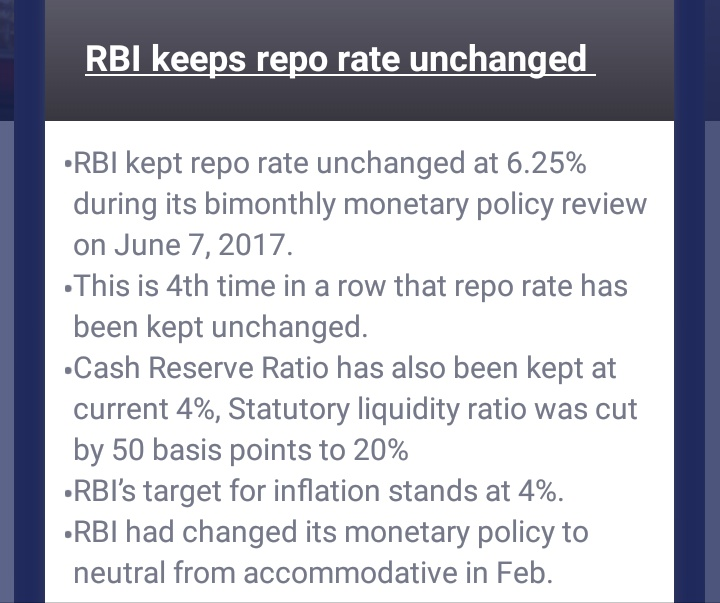 RBI keeps repo rate unchanged

•RBI kept repo rate unchanged at 6.25% during its bimonthly monetary policy review on June 7, 2017.
•This is 4th time in a row that repo rate has been kept unchanged.
•Cash Reserve Ratio has also been kept at current 4%, Statutory liquidity ratio was cut by 50 basis points to 20%
•RBI's target for inflation stands at 4%.
•RBI had changed its monetary policy to neutral from accommodative in Feb.